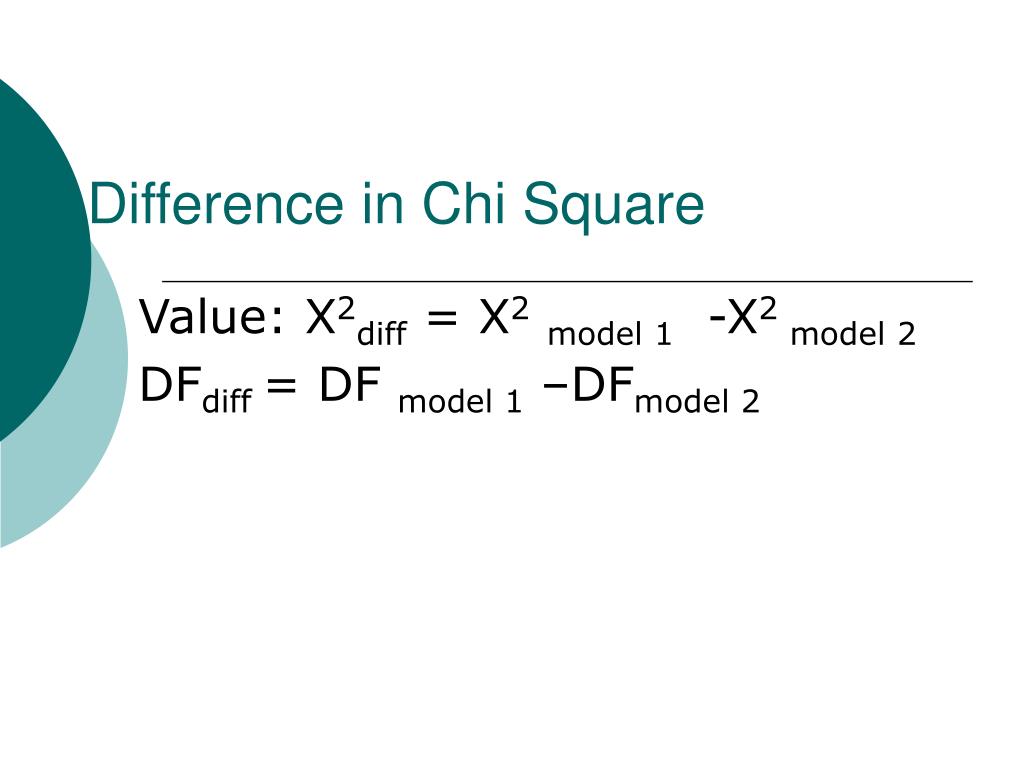 Difference in Chi Square

Value: $X^2_{diff} = X^2_{model\ 1} - X^2_{model\ 2}$

$DF_{diff} = DF_{model\ 1} - DF_{model\ 2}$